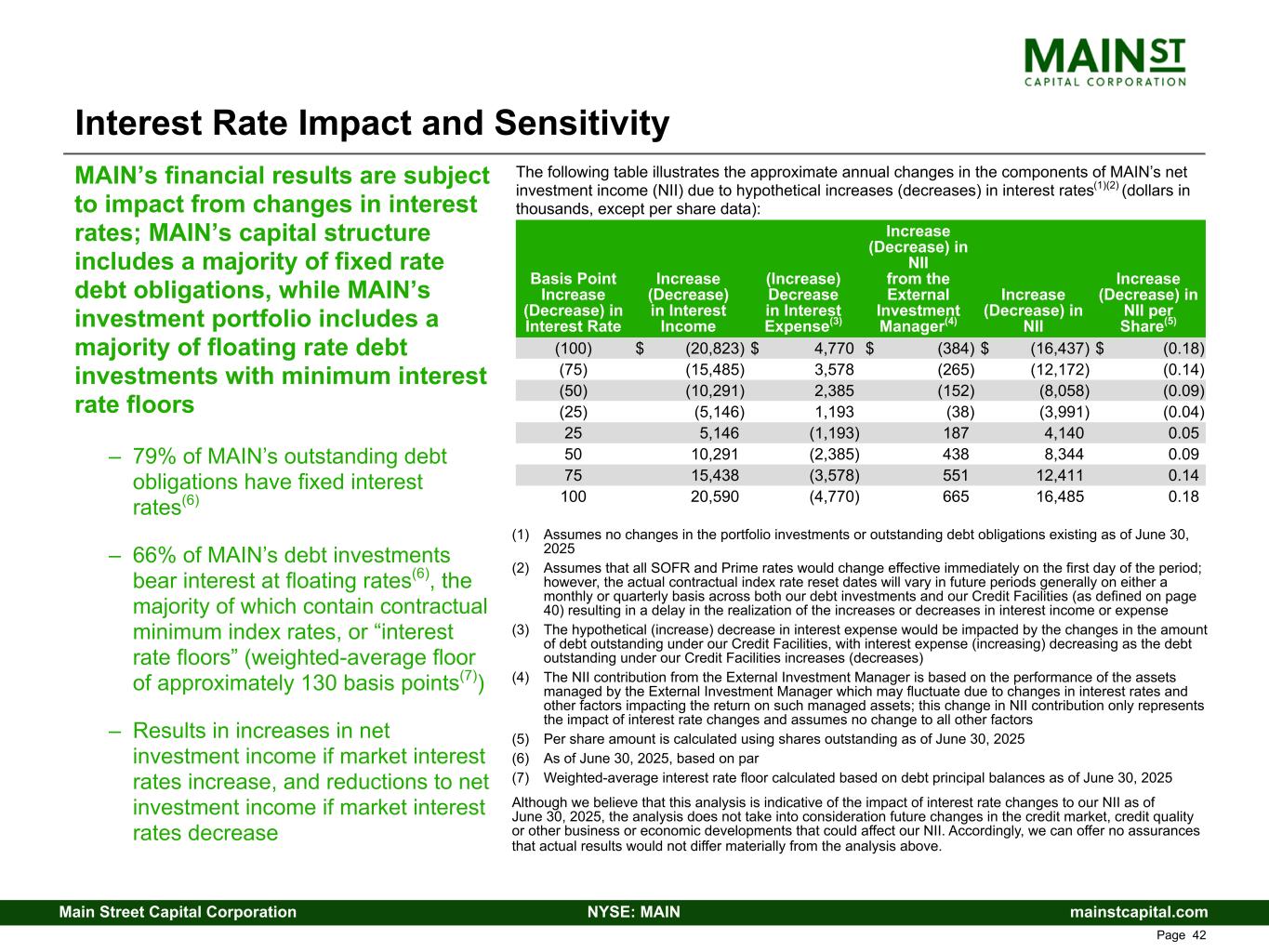 MAIN ST
CAPITAL CORPORATION

Interest Rate Impact and Sensitivity

MAIN's financial results are subject to impact from changes in interest rates; MAIN's capital structure includes a majority of fixed rate debt obligations, while MAIN's investment portfolio includes a majority of floating rate debt investments with minimum interest rate floors

– 79% of MAIN's outstanding debt obligations have fixed interest rates$^{(6)}$

– 66% of MAIN's debt investments bear interest at floating rates$^{(6)}$, the majority of which contain contractual minimum index rates, or "interest rate floors" (weighted-average floor of approximately 130 basis points$^{(7)}$)

– Results in increases in net investment income if market interest rates increase, and reductions to net investment income if market interest rates decrease

The following table illustrates the approximate annual changes in the components of MAIN's net investment income (NII) due to hypothetical increases (decreases) in interest rates$^{(1)(2)}$ (dollars in thousands, except per share data):

| Basis Point Increase (Decrease) in Interest Rate | Increase (Decrease) in Interest Income | (Increase) Decrease in Interest Expense$^{(3)}$ | Increase (Decrease) in NII from the External Investment Manager$^{(4)}$ | Increase (Decrease) in NII | Increase (Decrease) in NII per Share$^{(5)}$ |
|---|---|---|---|---|---|
| (100) | $ (20,823) | $ 4,770 | $ (384) | $ (16,437) | $ (0.18) |
| (75) | (15,485) | 3,578 | (265) | (12,172) | (0.14) |
| (50) | (10,291) | 2,385 | (152) | (8,058) | (0.09) |
| (25) | (5,146) | 1,193 | (38) | (3,991) | (0.04) |
| 25 | 5,146 | (1,193) | 187 | 4,140 | 0.05 |
| 50 | 10,291 | (2,385) | 438 | 8,344 | 0.09 |
| 75 | 15,438 | (3,578) | 551 | 12,411 | 0.14 |
| 100 | 20,590 | (4,770) | 665 | 16,485 | 0.18 |

(1) Assumes no changes in the portfolio investments or outstanding debt obligations existing as of June 30, 2025
(2) Assumes that all SOFR and Prime rates would change effective immediately on the first day of the period; however, the actual contractual index rate reset dates will vary in future periods generally on either a monthly or quarterly basis across both our debt investments and our Credit Facilities (as defined on page 40) resulting in a delay in the realization of the increases or decreases in interest income or expense
(3) The hypothetical (increase) decrease in interest expense would be impacted by the changes in the amount of debt outstanding under our Credit Facilities, with interest expense (increasing) decreasing as the debt outstanding under our Credit Facilities increases (decreases)
(4) The NII contribution from the External Investment Manager is based on the performance of the assets managed by the External Investment Manager which may fluctuate due to changes in interest rates and other factors impacting the return on such managed assets; this change in NII contribution only represents the impact of interest rate changes and assumes no change to all other factors
(5) Per share amount is calculated using shares outstanding as of June 30, 2025
(6) As of June 30, 2025, based on par
(7) Weighted-average interest rate floor calculated based on debt principal balances as of June 30, 2025

Although we believe that this analysis is indicative of the impact of interest rate changes to our NII as of June 30, 2025, the analysis does not take into consideration future changes in the credit market, credit quality or other business or economic developments that could affect our NII. Accordingly, we can offer no assurances that actual results would not differ materially from the analysis above.

Main Street Capital Corporation NYSE: MAIN mainstcapital.com
Page 42